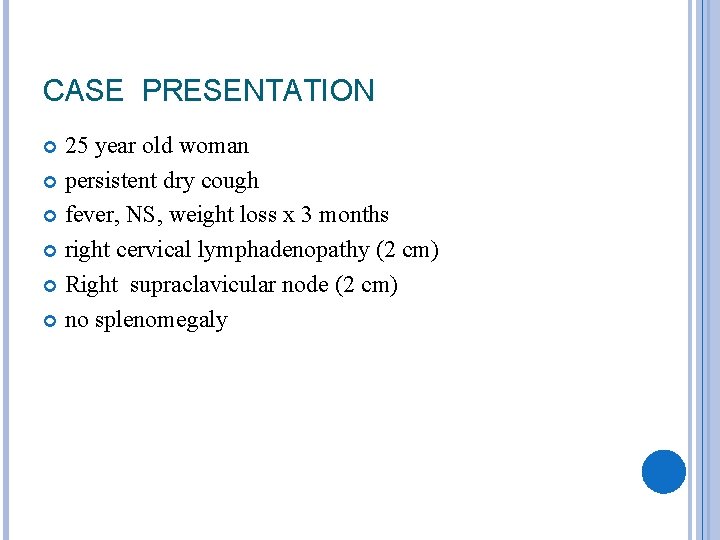 CASE PRESENTATION

25 year old woman
persistent dry cough
fever, NS, weight loss x 3 months
right cervical lymphadenopathy (2 cm)
Right supraclavicular node (2 cm)
no splenomegaly